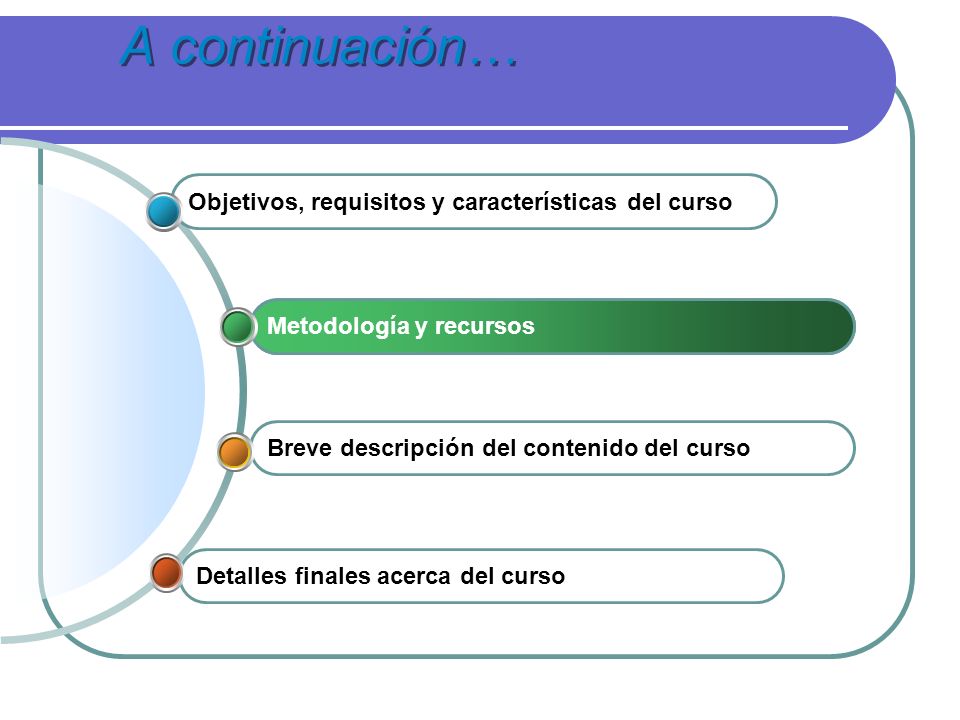 A continuación…

Objetivos, requisitos y características del curso

Metodología y recursos

Breve descripción del contenido del curso

Detalles finales acerca del curso